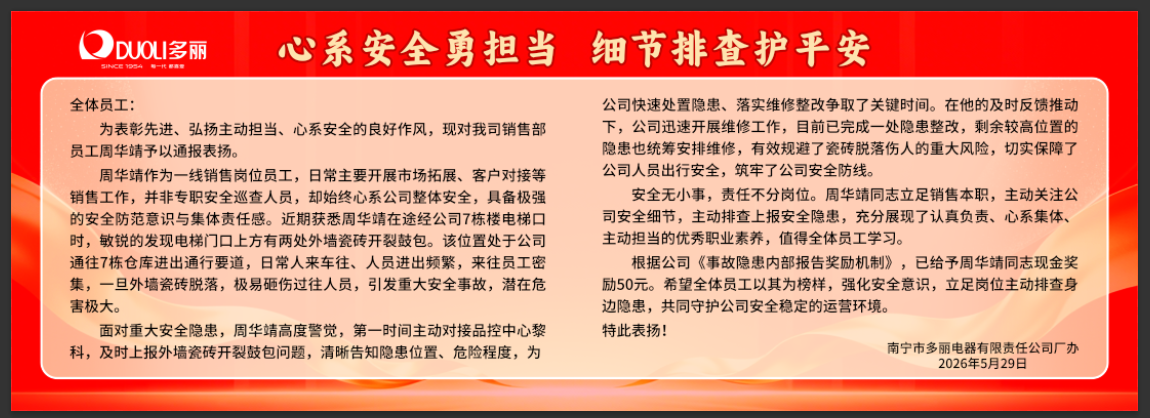 DUOLI多丽
SINCE 1954

心系安全勇担当 细节排查护平安

全体员工：

为表彰先进、弘扬主动担当、心系安全的良好作风，现对我司销售部员工周华靖予以通报表扬。

周华靖作为一线销售岗位员工，日常主要开展市场拓展、客户对接等销售工作，并非专职安全巡查人员，却始终心系公司整体安全，具备极强的安全防范意识与集体责任感。近期获悉周华靖在途经公司7栋楼电梯口时，敏锐的发现电梯门口上方有两处外墙瓷砖开裂鼓包。该位置处于公司通往7栋仓库进出通行要道，日常人来车往、人员进出频繁，来往员工密集，一旦外墙瓷砖脱落，极易砸伤过往人员，引发重大安全事故，潜在危害极大。

面对重大安全隐患，周华靖高度警觉，第一时间主动对接品控中心黎科，及时上报外墙瓷砖开裂鼓包问题，清晰告知隐患位置、危险程度，为公司快速处置隐患、落实维修整改争取了关键时间。在他的及时反馈推动下，公司迅速开展维修工作，目前已完成一处隐患整改，剩余较高位置的隐患也统筹安排维修，有效规避了瓷砖脱落伤人的重大风险，切实保障了公司人员出行安全，筑牢了公司安全防线。

安全无小事，责任不分岗位。周华靖同志立足销售本职，主动关注公司安全细节，主动排查上报安全隐患，充分展现了认真负责、心系集体、主动担当的优秀职业素养，值得全体员工学习。

根据公司《事故隐患内部报告奖励机制》，已给予周华靖同志现金奖励50元。希望全体员工以其为榜样，强化安全意识，立足岗位主动排查身边隐患，共同守护公司安全稳定的运营环境。

特此表扬！

南宁市多丽电器有限责任公司厂办
2026年5月29日